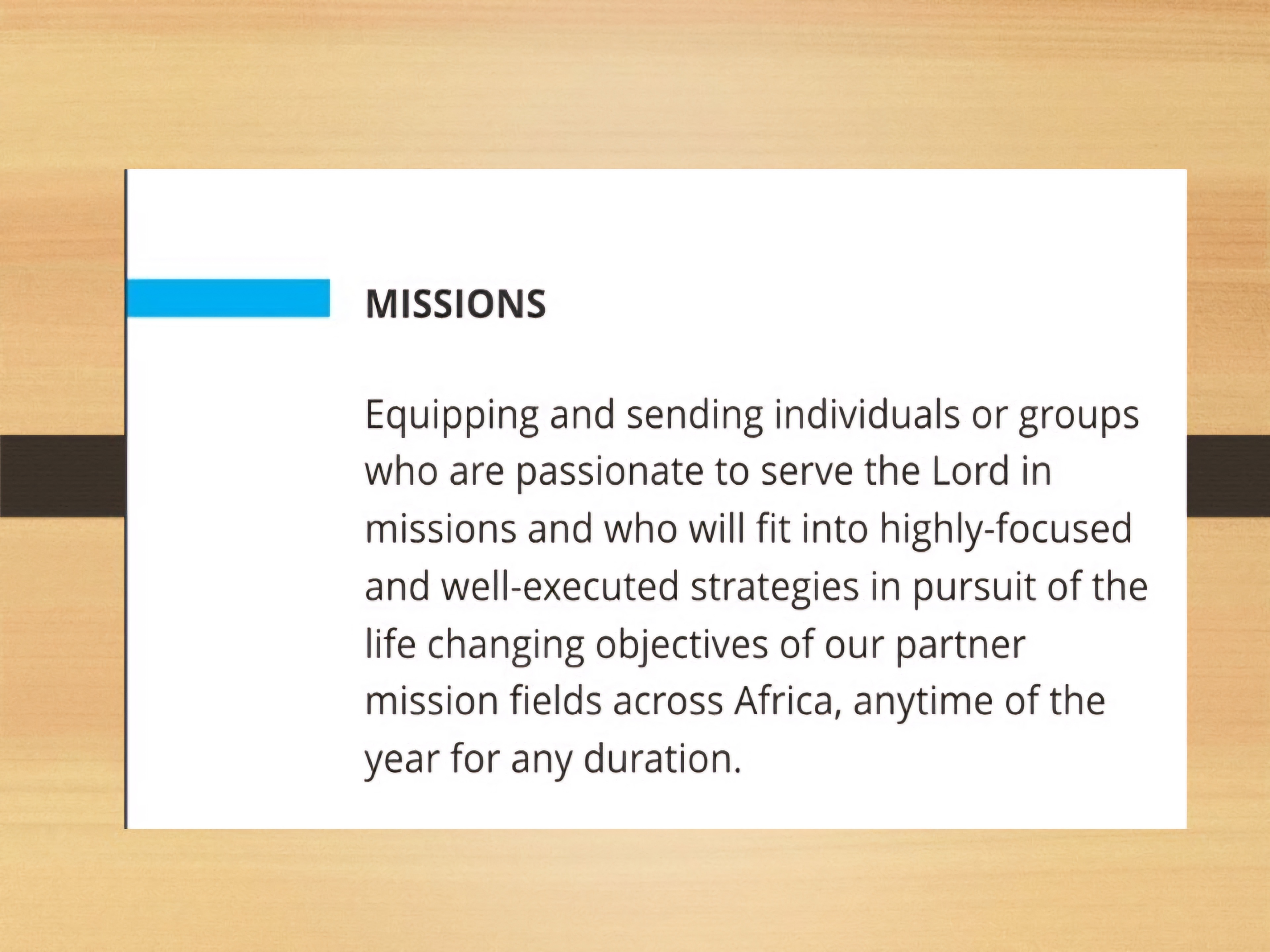 MISSIONS

Equipping and sending individuals or groups who are passionate to serve the Lord in missions and who will fit into highly-focused and well-executed strategies in pursuit of the life changing objectives of our partner mission fields across Africa, anytime of the year for any duration.